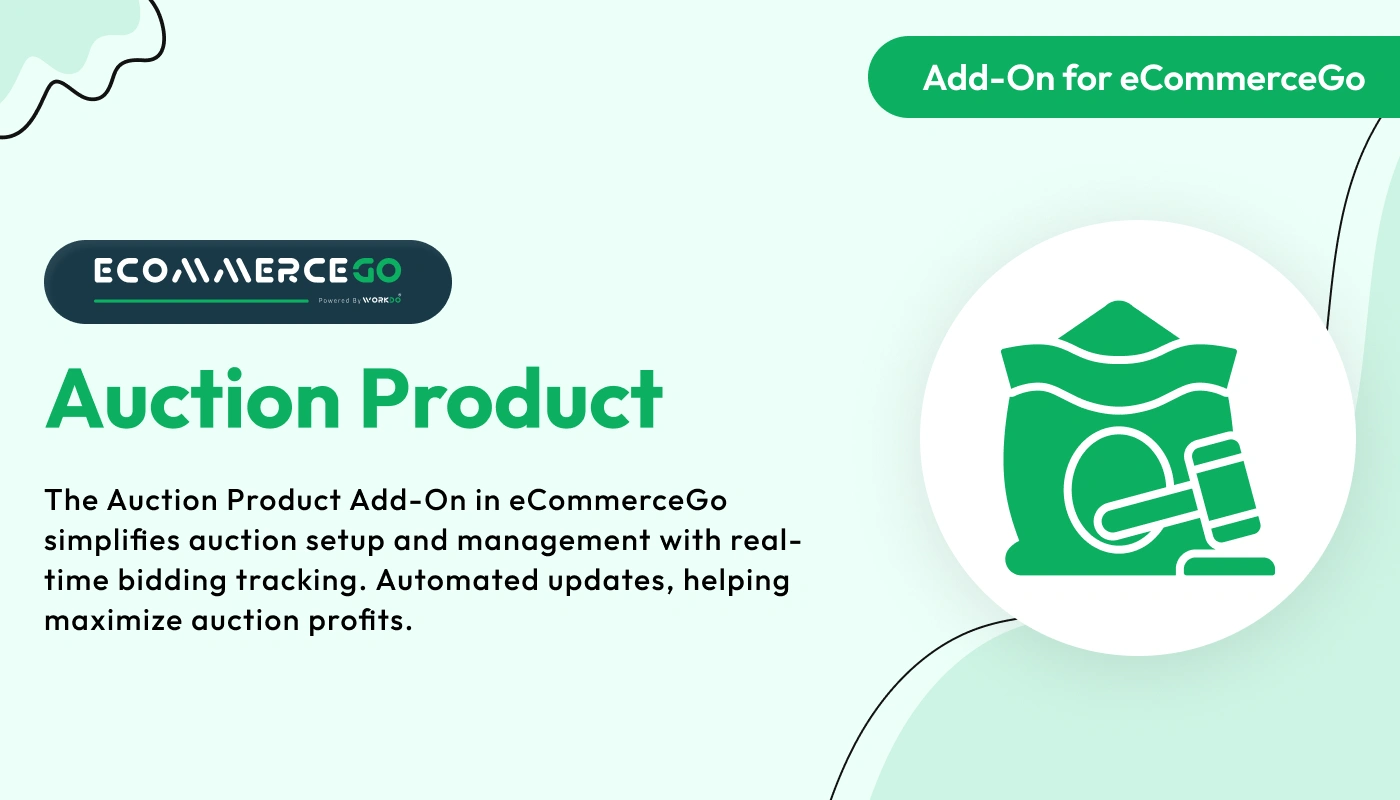 Add-On for eCommerceGo

ECOMMERCEGO
Powered By WORKDO

Auction Product

The Auction Product Add-On in eCommerceGo simplifies auction setup and management with real-time bidding tracking. Automated updates, helping maximize auction profits.